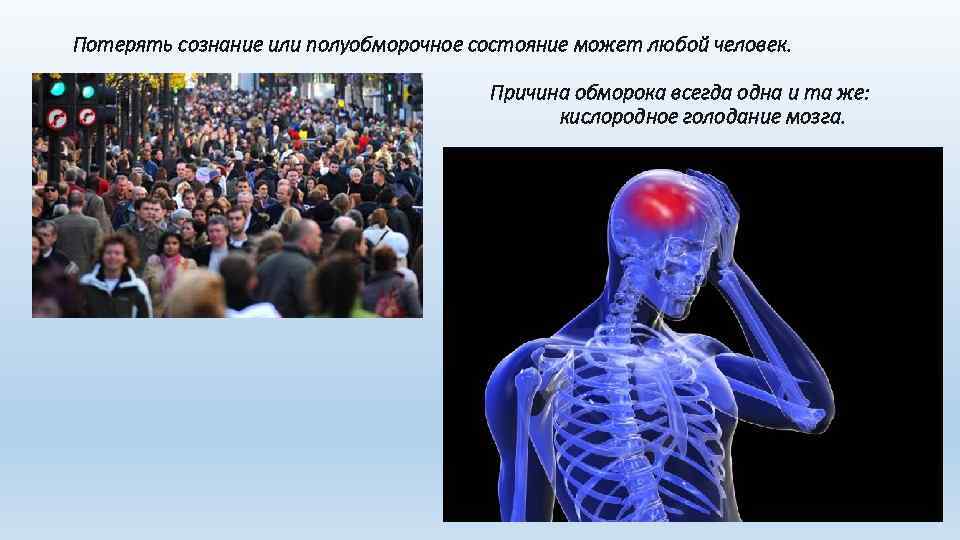 Потерять сознание или полуобморочное состояние может любой человек.

Причина обморока всегда одна и та же: кислородное голодание мозга.